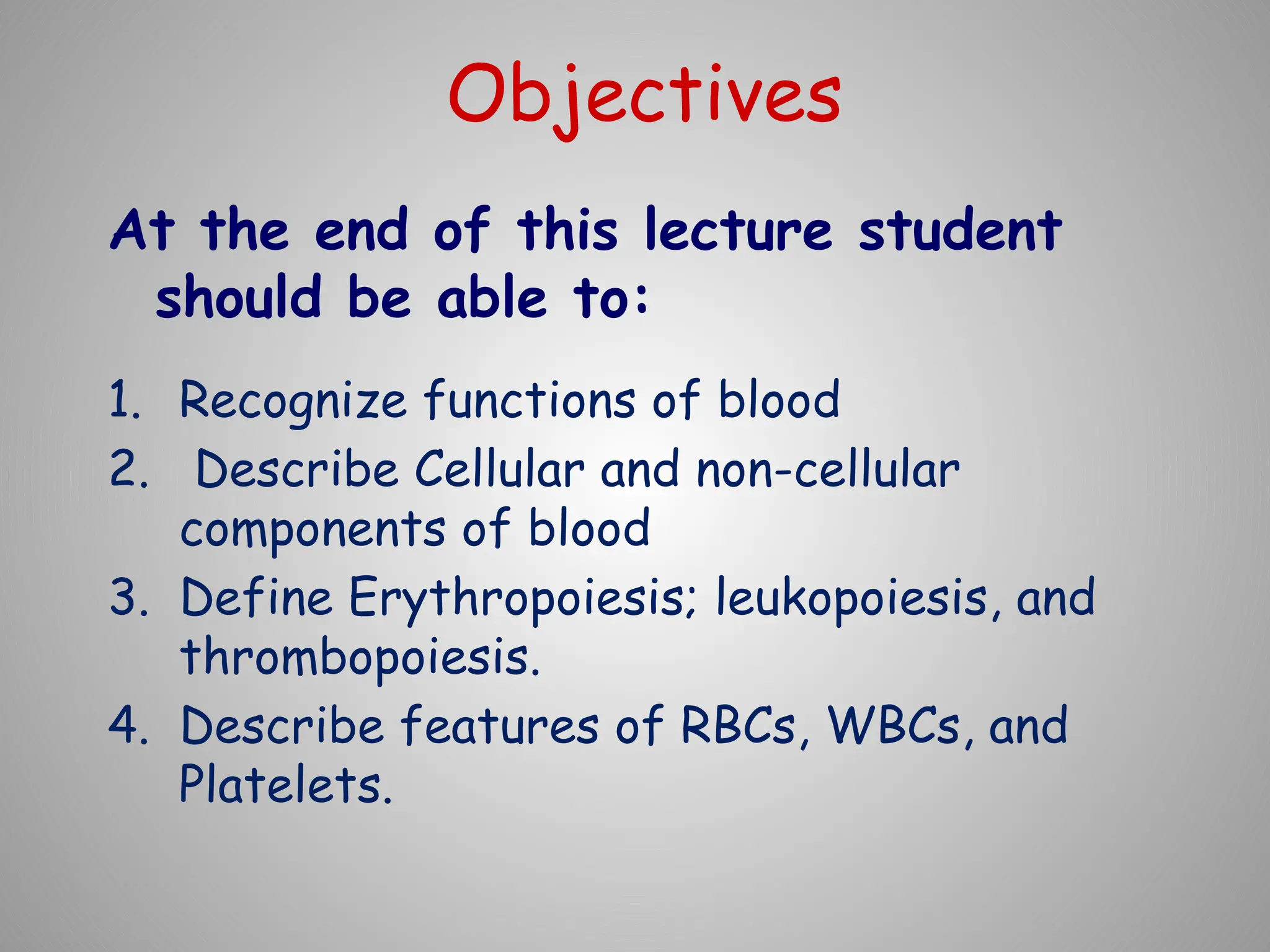 Objectives

At the end of this lecture student should be able to:

1. Recognize functions of blood
2. Describe Cellular and non-cellular components of blood
3. Define Erythropoiesis; leukopoiesis, and thrombopoiesis.
4. Describe features of RBCs, WBCs, and Platelets.